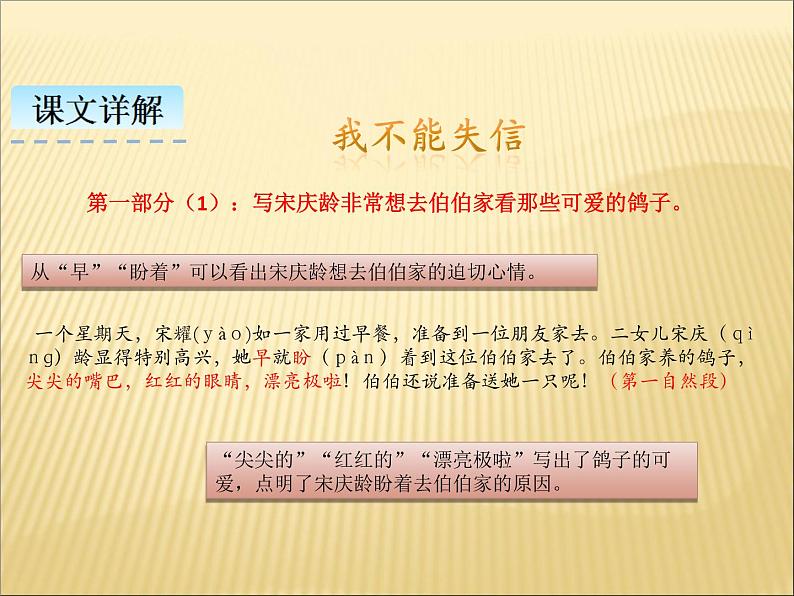 课文详解

我不能失信

第一部分（1）：写宋庆龄非常想去伯伯家看那些可爱的鸽子。

从“早”“盼着”可以看出宋庆龄想去伯伯家的迫切心情。

一个星期天，宋耀(yào)如一家用过早餐，准备到一位朋友家去。二女儿宋庆（qìng）龄显得特别高兴，她早就盼（pàn）着到这位伯伯家去了。伯伯家养的鸽子，尖尖的嘴巴，红红的眼睛，漂亮极啦！伯伯还说准备送她一只呢！（第一自然段）

“尖尖的”“红红的”“漂亮极啦”写出了鸽子的可爱，点明了宋庆龄盼着去伯伯家的原因。